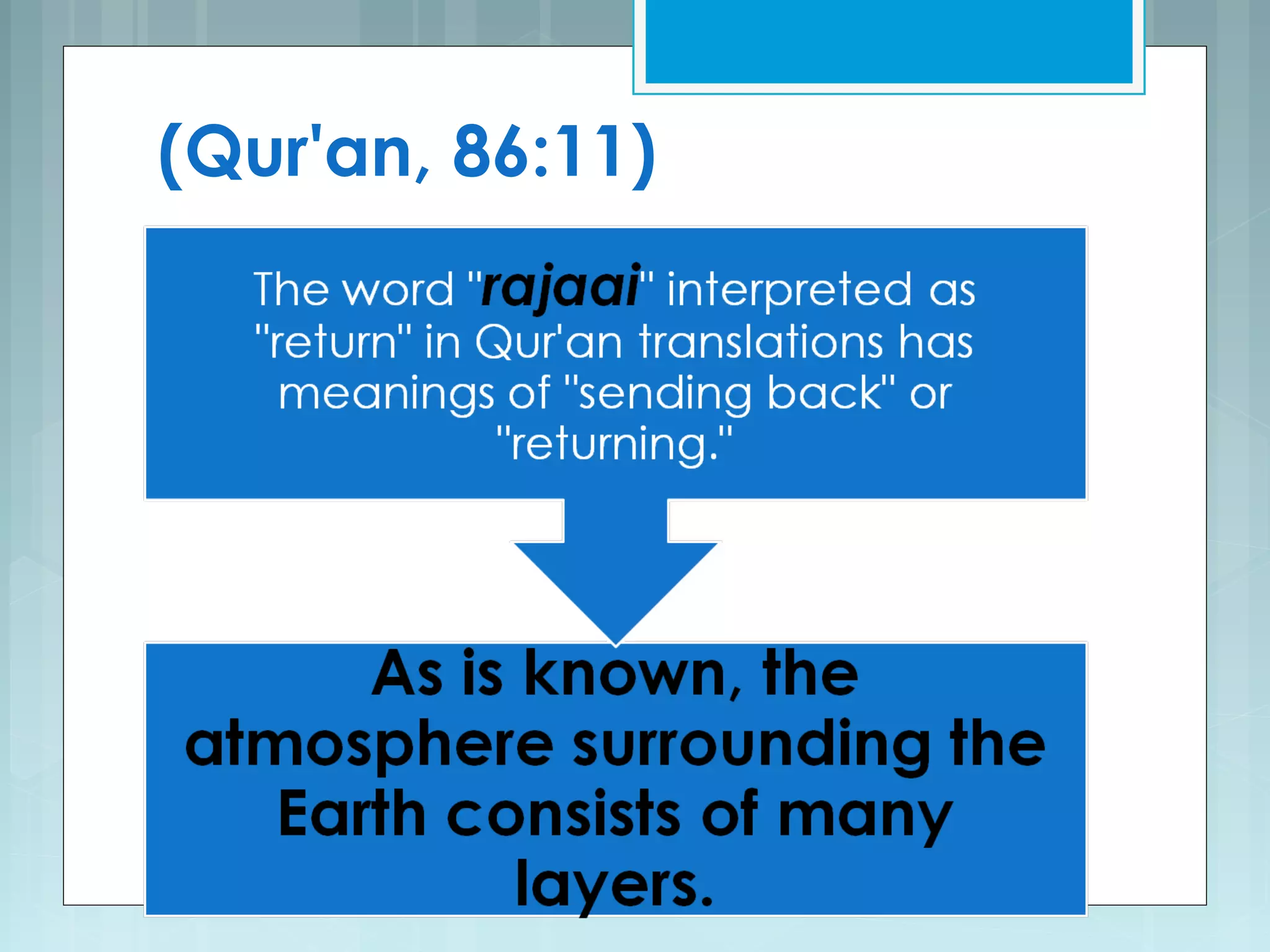 (Qur'an, 86:11)

The word "rajaai" interpreted as "return" in Qur'an translations has meanings of "sending back" or "returning."

As is known, the atmosphere surrounding the Earth consists of many layers.